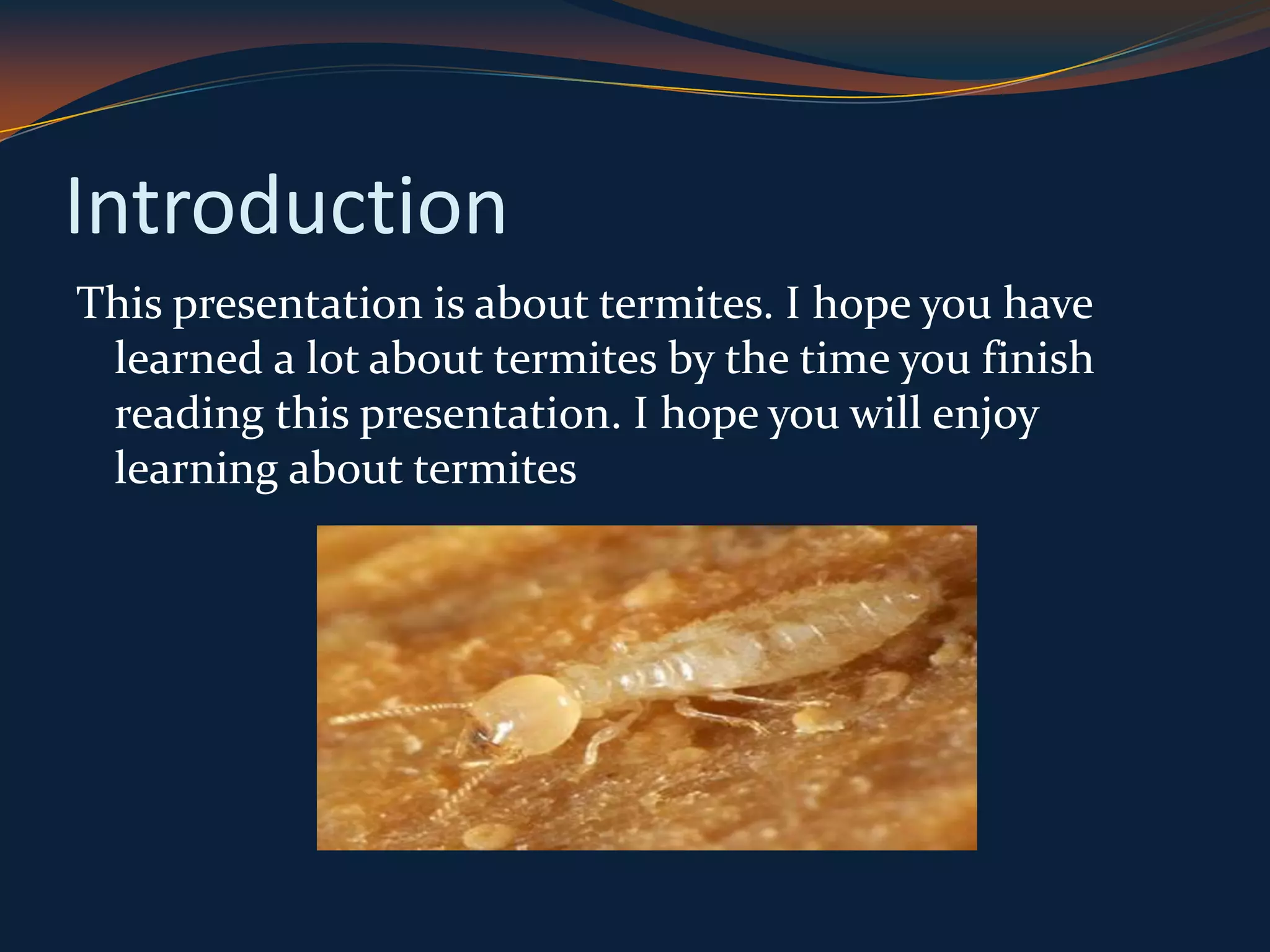 Introduction

This presentation is about termites. I hope you have learned a lot about termites by the time you finish reading this presentation. I hope you will enjoy learning about termites